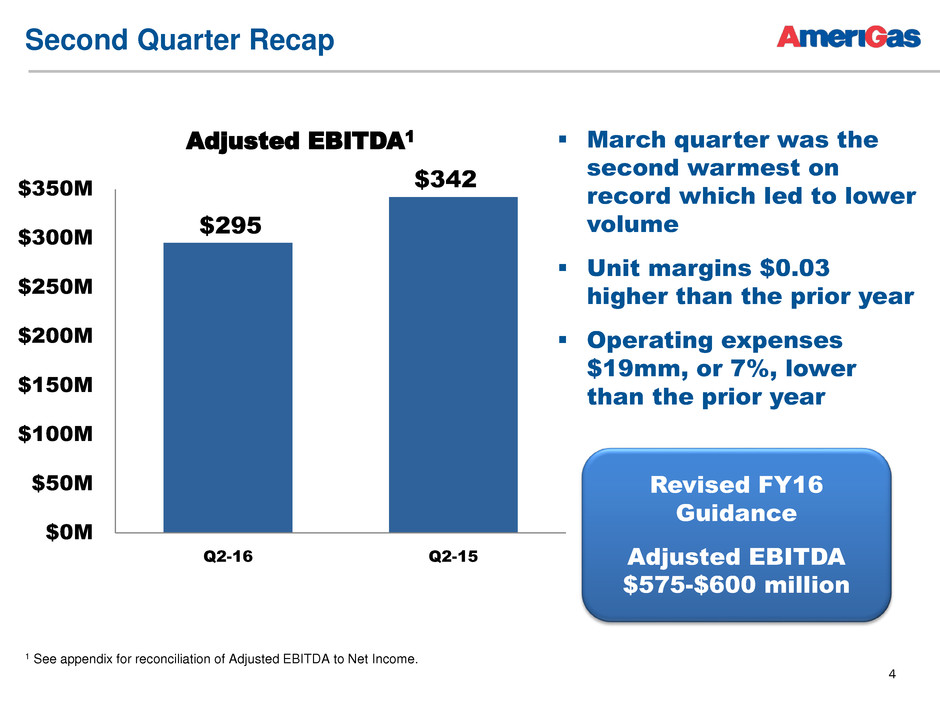 Second Quarter Recap

AmeriGas

Adjusted EBITDA$^1$

$350M
$300M
$250M
$200M
$150M
$100M
$50M
$0M

$295
$342

Q2-16
Q2-15

▪ March quarter was the second warmest on record which led to lower volume

▪ Unit margins $0.03 higher than the prior year

▪ Operating expenses $19mm, or 7%, lower than the prior year

Revised FY16 Guidance

Adjusted EBITDA $575-$600 million

$^1$ See appendix for reconciliation of Adjusted EBITDA to Net Income.

4